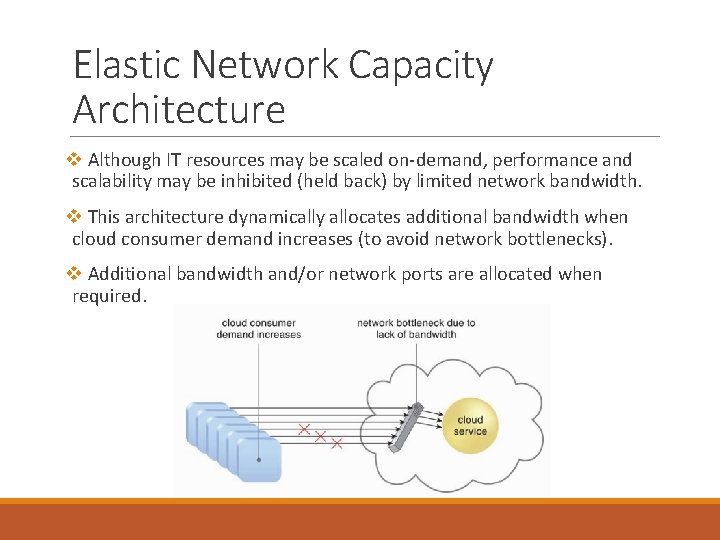 Elastic Network Capacity Architecture

❖ Although IT resources may be scaled on-demand, performance and scalability may be inhibited (held back) by limited network bandwidth.

❖ This architecture dynamically allocates additional bandwidth when cloud consumer demand increases (to avoid network bottlenecks).

❖ Additional bandwidth and/or network ports are allocated when required.

cloud consumer demand increases

network bottleneck due to lack of bandwidth

cloud service